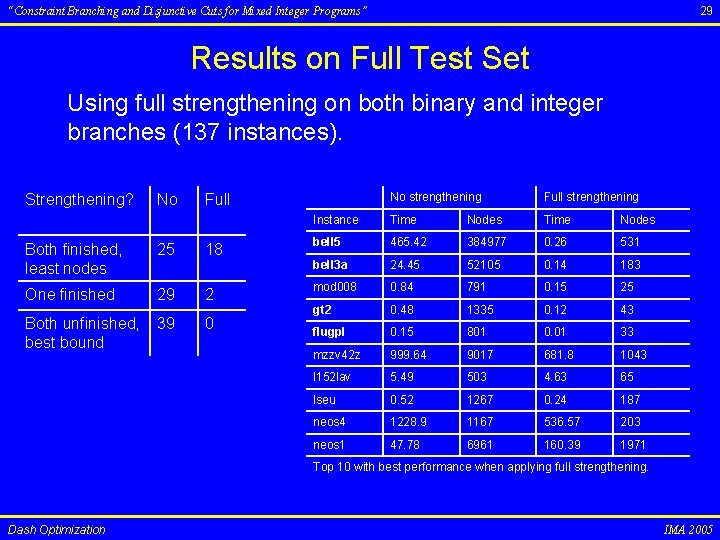 "Constraint Branching and Disjunctive Cuts for Mixed Integer Programs"

29

Results on Full Test Set

Using full strengthening on both binary and integer branches (137 instances).

| Strengthening? | No | Full |
|---|---|---|
| Both finished, least nodes | 25 | 18 |
| One finished | 29 | 2 |
| Both unfinished, best bound | 39 | 0 |

| | No strengthening | | Full strengthening | |
|---|---|---|---|---|
| Instance | Time | Nodes | Time | Nodes |
| bell5 | 465.42 | 384977 | 0.26 | 531 |
| bell3a | 24.45 | 52105 | 0.14 | 183 |
| mod008 | 0.84 | 791 | 0.15 | 25 |
| gt2 | 0.48 | 1335 | 0.12 | 43 |
| flugpl | 0.15 | 801 | 0.01 | 33 |
| mzzv42z | 999.64 | 9017 | 681.8 | 1043 |
| l152lav | 5.49 | 503 | 4.63 | 65 |
| lseu | 0.52 | 1267 | 0.24 | 187 |
| neos4 | 1228.9 | 1167 | 536.57 | 203 |
| neos1 | 47.78 | 6961 | 160.39 | 1971 |

Top 10 with best performance when applying full strengthening.

Dash Optimization

IMA 2005